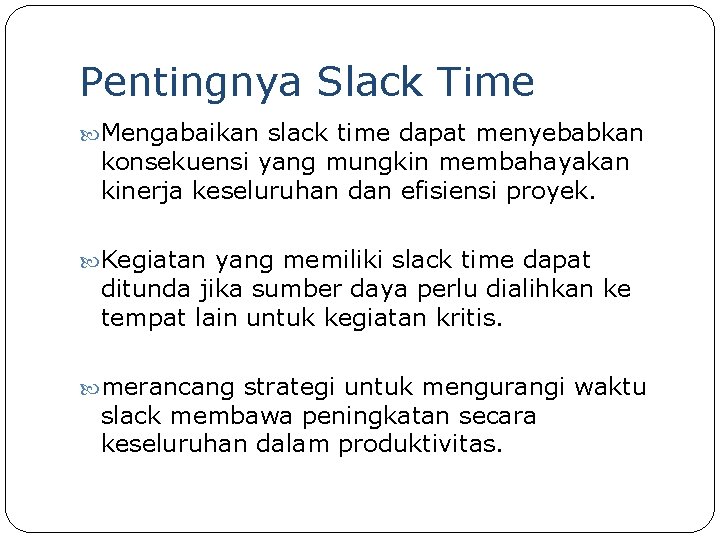 Pentingnya Slack Time

Mengabaikan slack time dapat menyebabkan konsekuensi yang mungkin membahayakan kinerja keseluruhan dan efisiensi proyek.

Kegiatan yang memiliki slack time dapat ditunda jika sumber daya perlu dialihkan ke tempat lain untuk kegiatan kritis.

merancang strategi untuk mengurangi waktu slack membawa peningkatan secara keseluruhan dalam produktivitas.